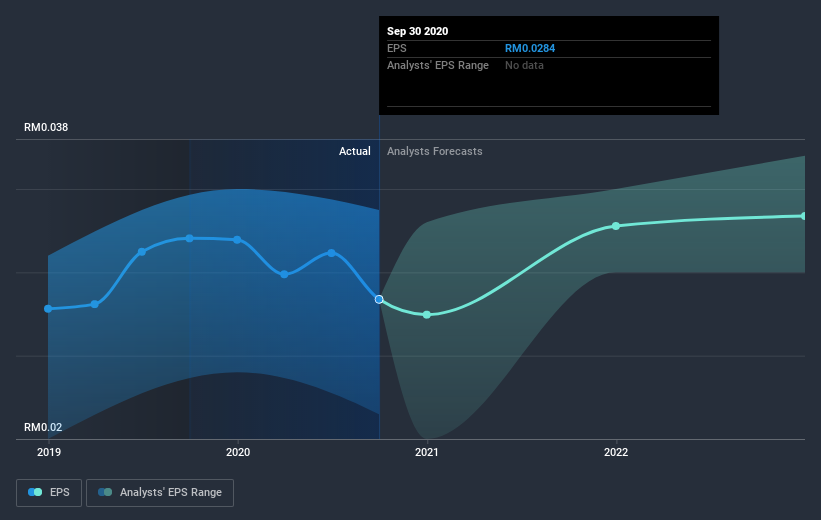 Sep 30 2020
EPS RM0.0284
Analysts' EPS Range No data

RM0.038
Actual Analysts Forecasts

RM0.02

2019 2020 2021 2022

EPS Analysts' EPS Range